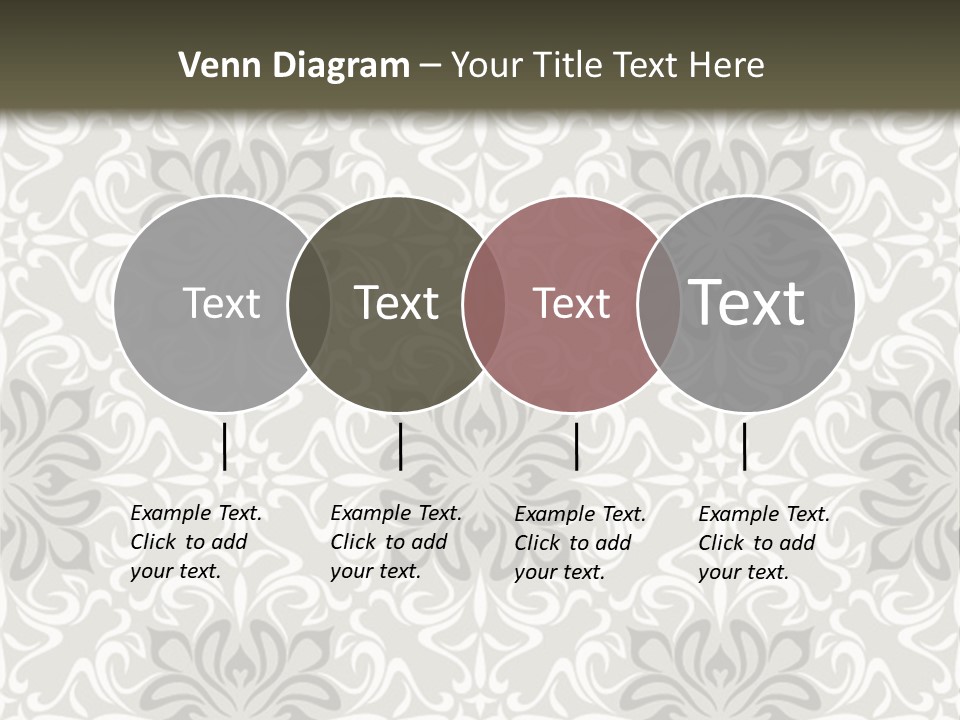 Venn Diagram – Your Title Text Here

Text

Text

Text

Text

Example Text. Click to add your text.

Example Text. Click to add your text.

Example Text. Click to add your text.

Example Text. Click to add your text.